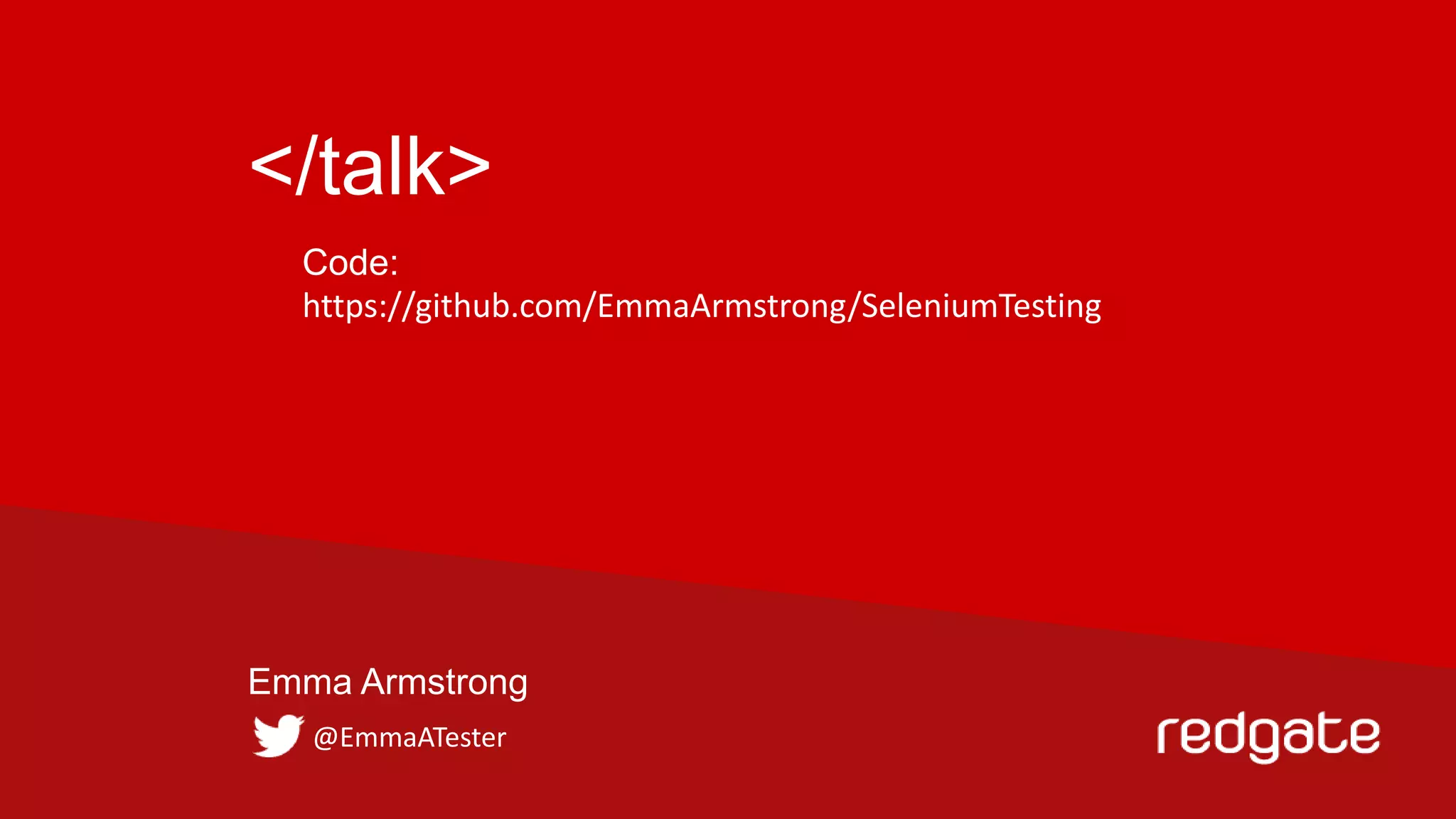 </talk>

Code:
https://github.com/EmmaArmstrong/SeleniumTesting

Emma Armstrong
@EmmaATester

redgate